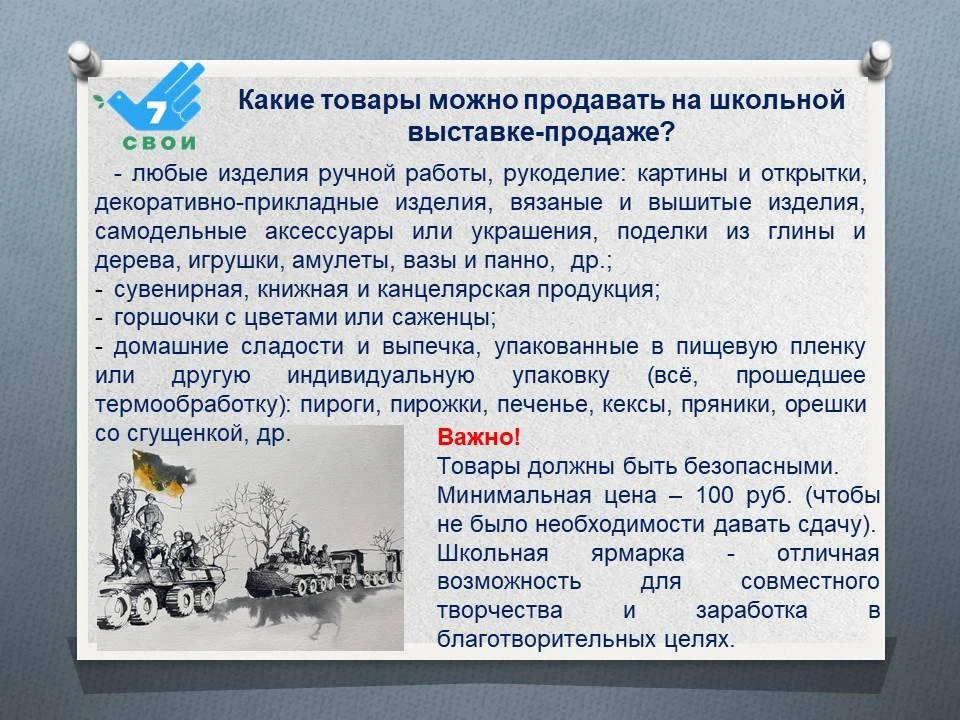 7
СВОИ

Какие товары можно продавать на школьной выставке-продаже?

- любые изделия ручной работы, рукоделие: картины и открытки, декоративно-прикладные изделия, вязаные и вышитые изделия, самодельные аксессуары или украшения, поделки из глины и дерева, игрушки, амулеты, вазы и панно, др.;
- сувенирная, книжная и канцелярская продукция;
- горшочки с цветами или саженцы;
- домашние сладости и выпечка, упакованные в пищевую пленку или другую индивидуальную упаковку (всё, прошедшее термообработку): пироги, пирожки, печенье, кексы, пряники, орешки со сгущенкой, др.

Важно!
Товары должны быть безопасными.
Минимальная цена – 100 руб. (чтобы не было необходимости давать сдачу).
Школьная ярмарка - отличная возможность для совместного творчества и заработка в благотворительных целях.